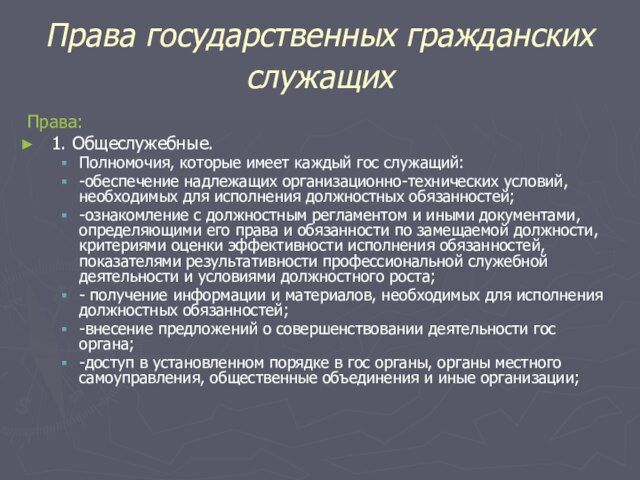 Права государственных гражданских служащих

Права:

1. Общеслужебные.

Полномочия, которые имеет каждый гос служащий:

-обеспечение надлежащих организационно-технических условий, необходимых для исполнения должностных обязанностей;

-ознакомление с должностным регламентом и иными документами, определяющими его права и обязанности по замещаемой должности, критериями оценки эффективности исполнения обязанностей, показателями результативности профессиональной служебной деятельности и условиями должностного роста;

- получение информации и материалов, необходимых для исполнения должностных обязанностей;

-внесение предложений о совершенствовании деятельности гос органа;

-доступ в установленном порядке в гос органы, органы местного самоуправления, общественные объединения и иные организации;